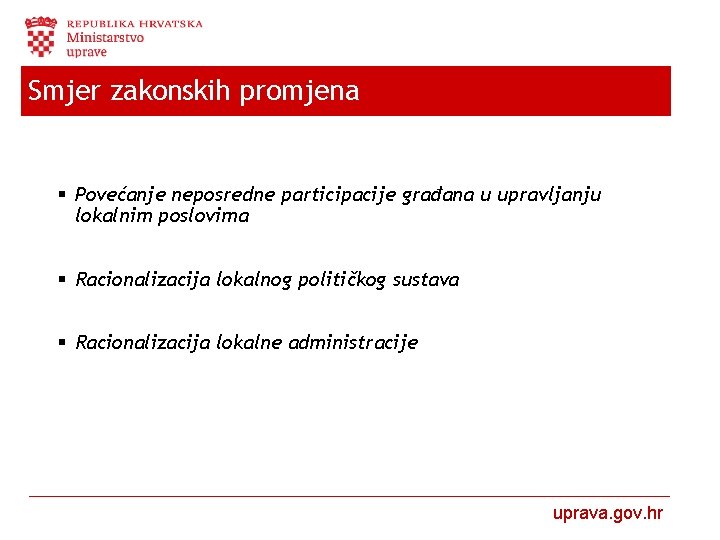 REPUBLIKA HRVATSKA
Ministarstvo
uprave

Smjer zakonskih promjena

▪ Povećanje neposredne participacije građana u upravljanju lokalnim poslovima

▪ Racionalizacija lokalnog političkog sustava

▪ Racionalizacija lokalne administracije

uprava.gov.hr